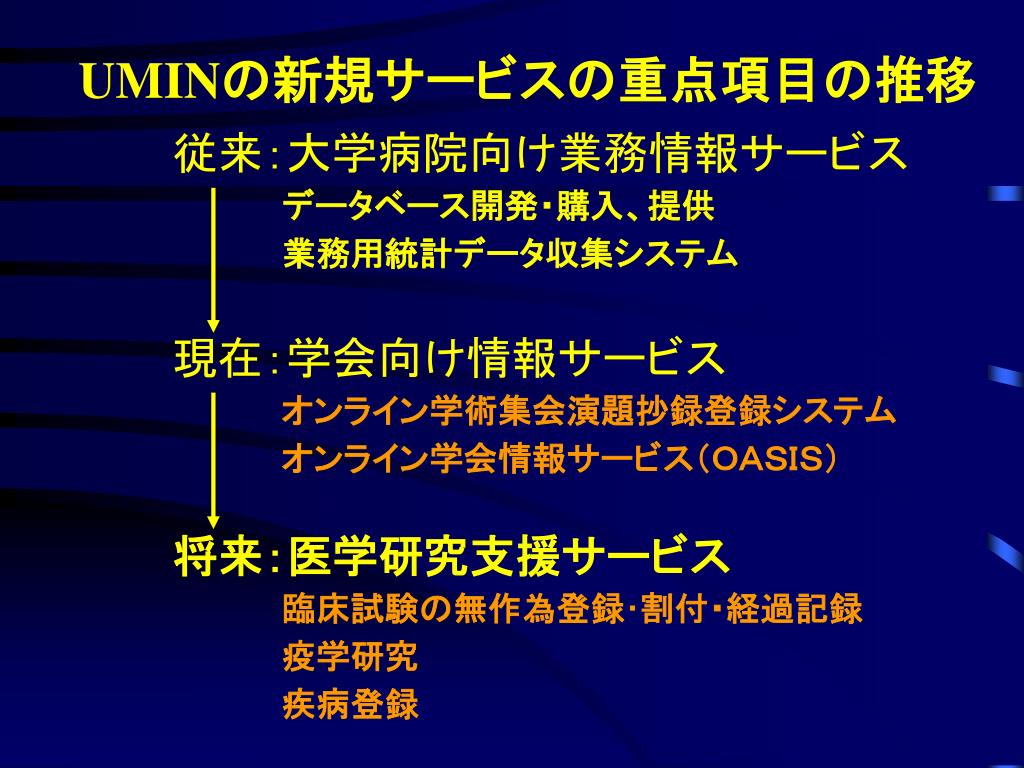 UMINの新規サービスの重点項目の推移

従来：大学病院向け業務情報サービス

データベース開発・購入、提供
業務用統計データ収集システム

現在：学会向け情報サービス

オンライン学術集会演題抄録登録システム
オンライン学会情報サービス（OASIS）

将来：医学研究支援サービス

臨床試験の無作為登録・割付・経過記録
疫学研究
疾病登録